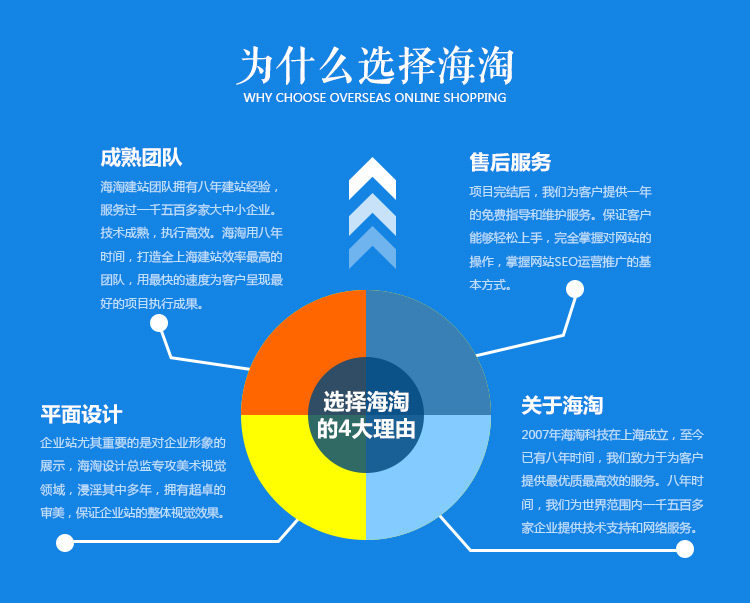 为什么选择海淘
WHY CHOOSE OVERSEAS ONLINE SHOPPING

成熟团队
海淘建站团队拥有八年建站经验，服务过一千五百多家大中小企业。技术成熟，执行高效。海淘用八年时间，打造全上海建站效率最高的团队，用最快的速度为客户呈现最好的项目执行成果。

售后服务
项目完结后，我们为客户提供一年的免费指导和维护服务。保证客户能够轻松上手，完全掌握对网站的操作，掌握网站SEO运营推广的基本方式。

选择海淘的4大理由

平面设计
企业站尤其重要的是对企业形象的展示，海淘设计总监专攻美术视觉领域，浸淫其中多年，拥有超卓的审美，保证企业站的整体视觉效果。

关于海淘
2007年海淘科技在上海成立，至今已有八年时间，我们致力于为客户提供最优质最高效的服务。八年时间，我们为世界范围内一千五百多家企业提供技术支持和网络服务。